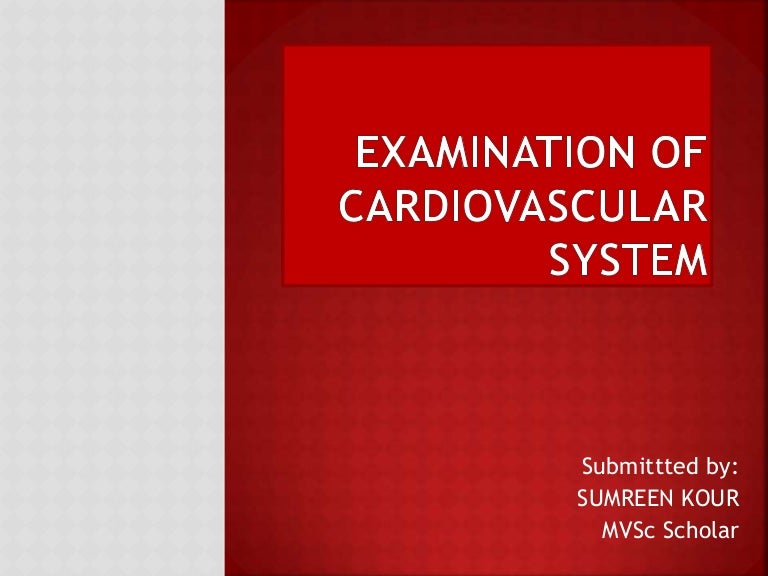 EXAMINATION OF CARDIOVASCULAR SYSTEM

Submittted by:
SUMREEN KOUR
MVSc Scholar